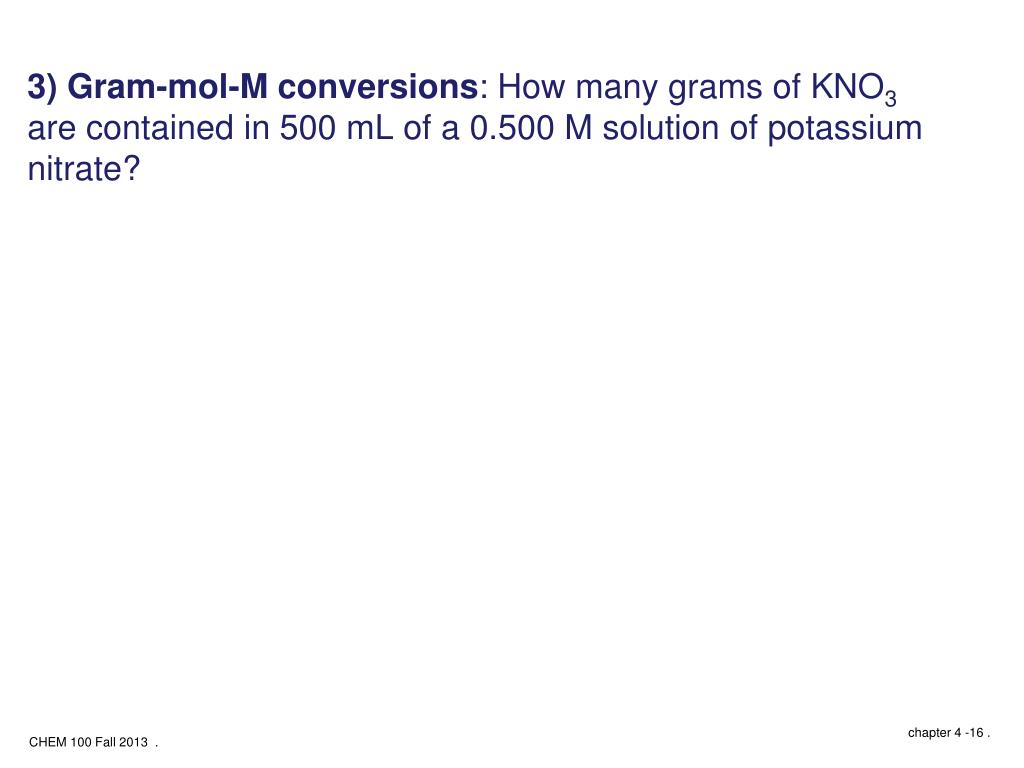 3) Gram-mol-M conversions: How many grams of $KNO_3$ are contained in 500 mL of a 0.500 M solution of potassium nitrate?

CHEM 100 Fall 2013 .

chapter 4 -16 .